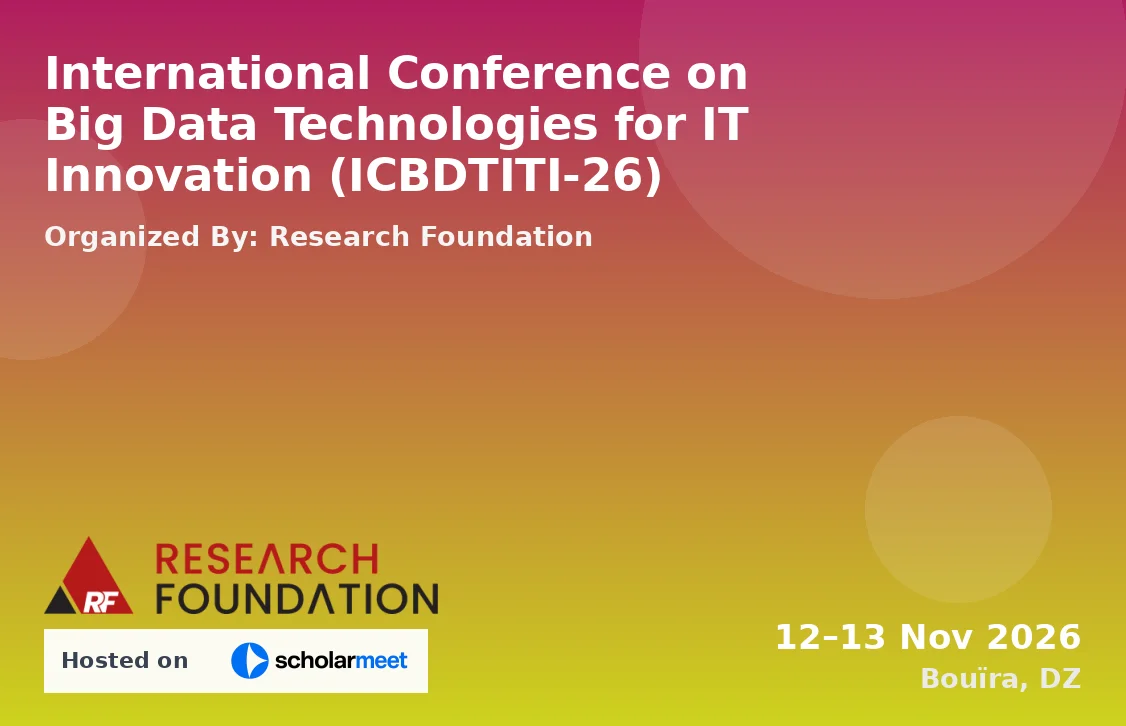 International Conference on Big Data Technologies for IT Innovation (ICBDTITI-26)

Organized By: Research Foundation

RF RESEARCH FOUNDATION

Hosted on scholarmeet

12–13 Nov 2026
Bouïra, DZ